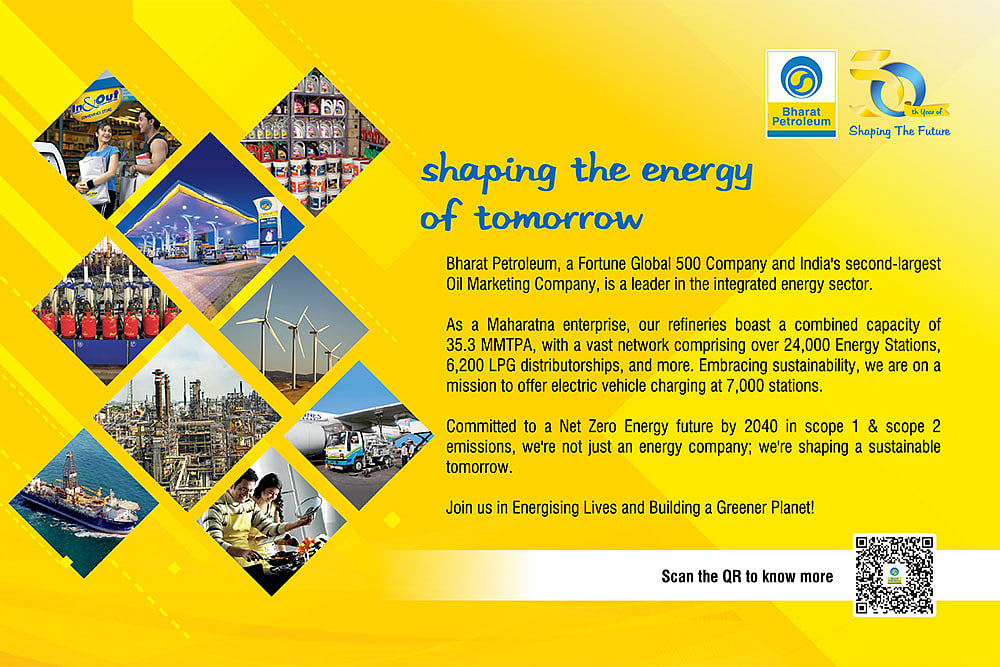 In&Out

Bharat Petroleum

50 th Year of

Shaping The Future

shaping the energy of tomorrow

Bharat Petroleum, a Fortune Global 500 Company and India's second-largest Oil Marketing Company, is a leader in the integrated energy sector.

As a Maharatna enterprise, our refineries boast a combined capacity of 35.3 MMTPA, with a vast network comprising over 24,000 Energy Stations, 6,200 LPG distributorships, and more. Embracing sustainability, we are on a mission to offer electric vehicle charging at 7,000 stations.

Committed to a Net Zero Energy future by 2040 in scope 1 & scope 2 emissions, we're not just an energy company; we're shaping a sustainable tomorrow.

Join us in Energising Lives and Building a Greener Planet!

Scan the QR to know more